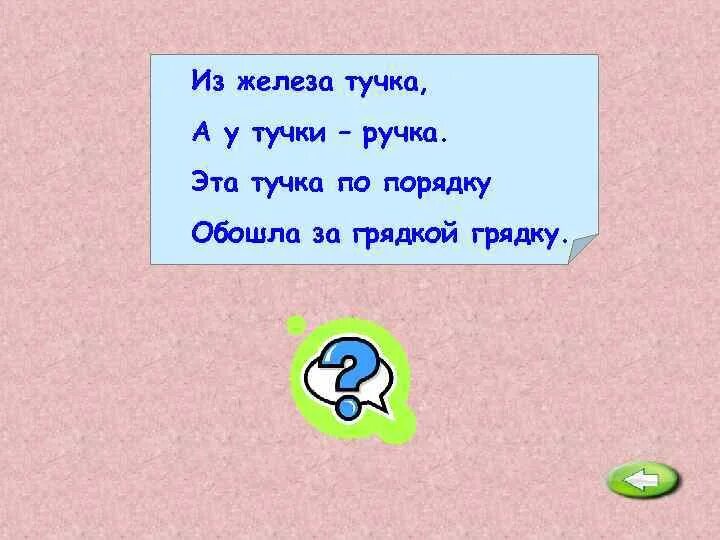 Из железа тучка,
А у тучки – ручка.
Эта тучка по порядку
Обошла за грядкой грядку.

?